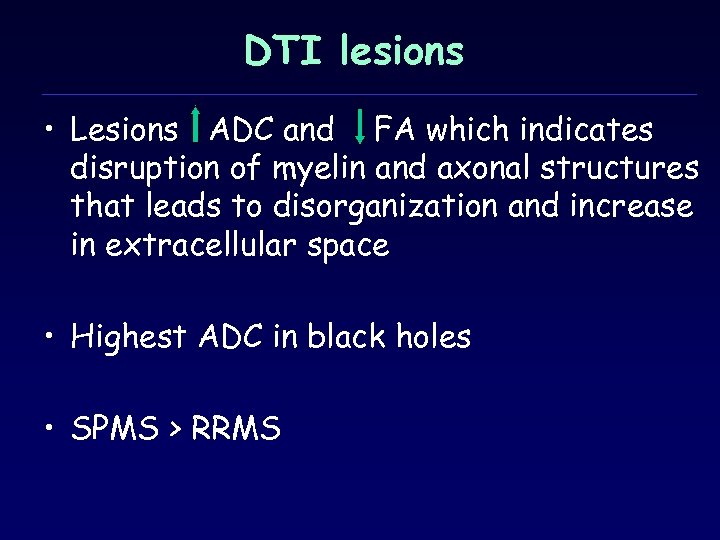 DTI lesions

• Lesions ↑ ADC and ↓ FA which indicates disruption of myelin and axonal structures that leads to disorganization and increase in extracellular space

• Highest ADC in black holes

• SPMS > RRMS